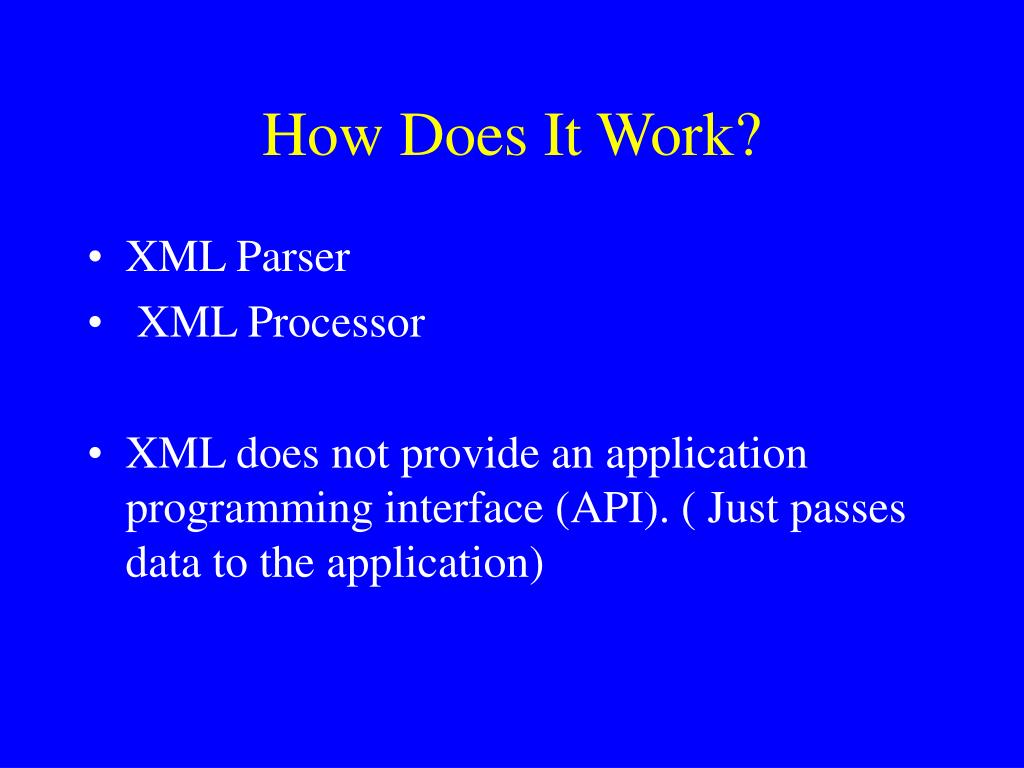 How Does It Work?

• XML Parser
• XML Processor

• XML does not provide an application programming interface (API). ( Just passes data to the application)